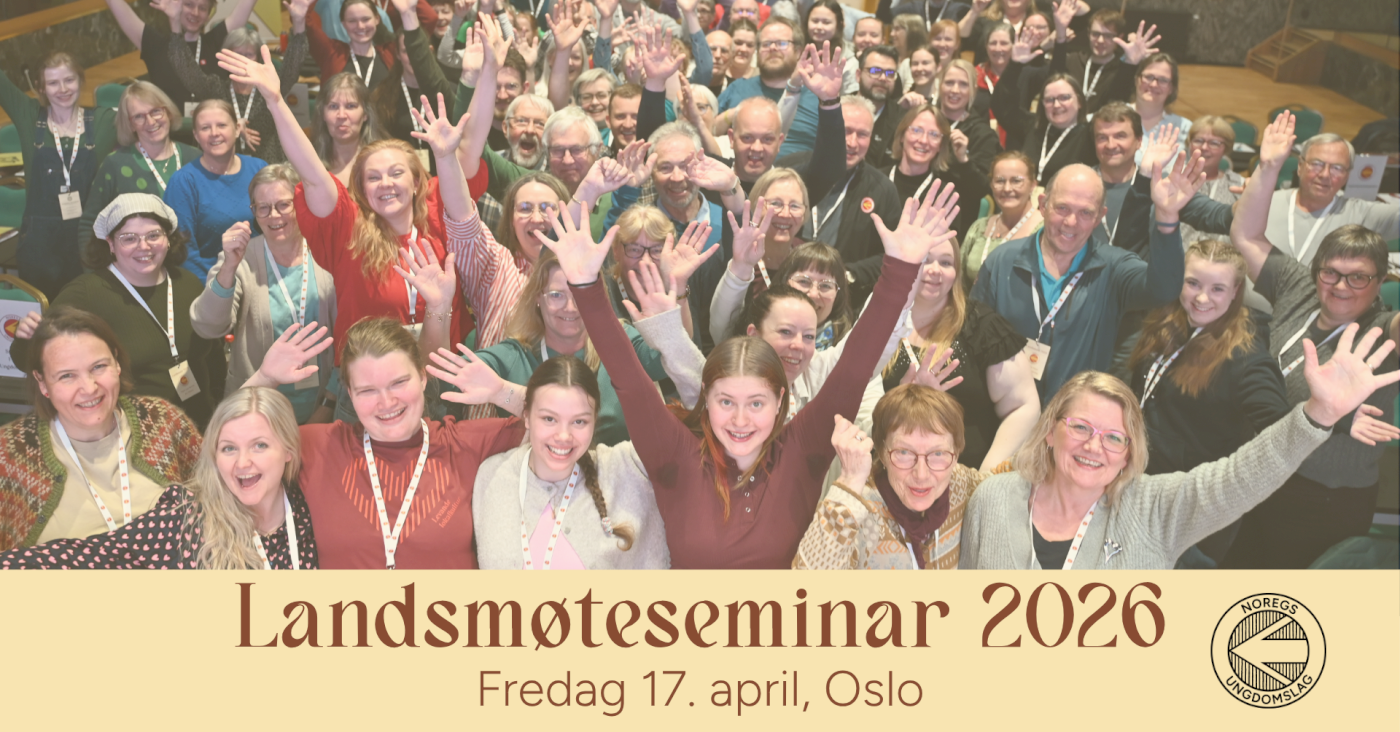 Landsmøteseminar 2026
Fredag 17. april, Oslo

NOREGS UNGDOMSLAG